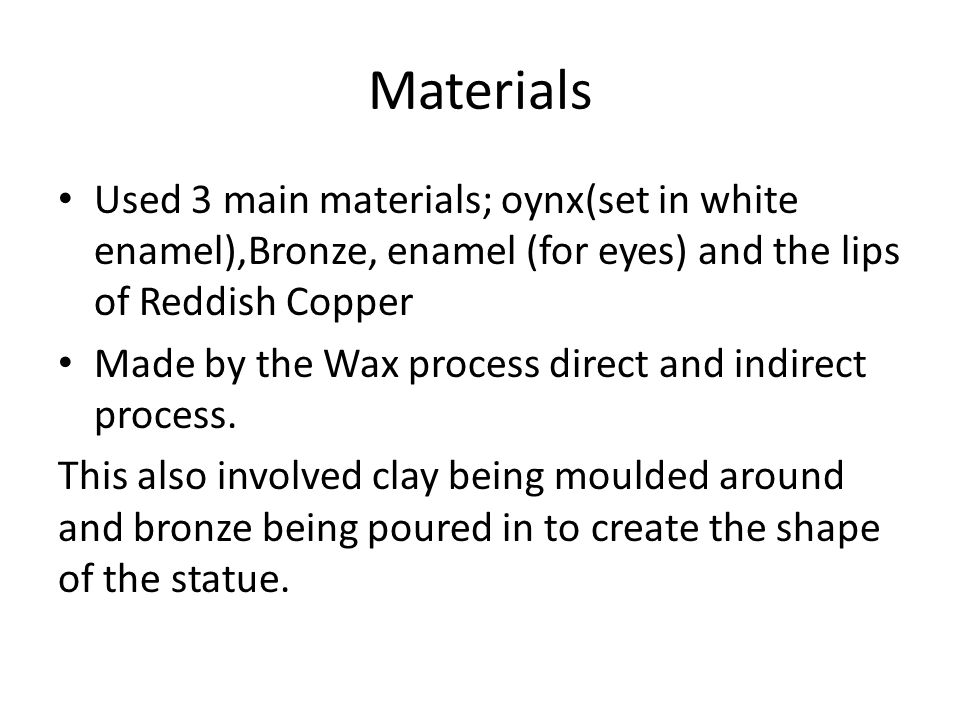 Materials

• Used 3 main materials; oynx(set in white enamel),Bronze, enamel (for eyes) and the lips of Reddish Copper

• Made by the Wax process direct and indirect process.

This also involved clay being moulded around and bronze being poured in to create the shape of the statue.